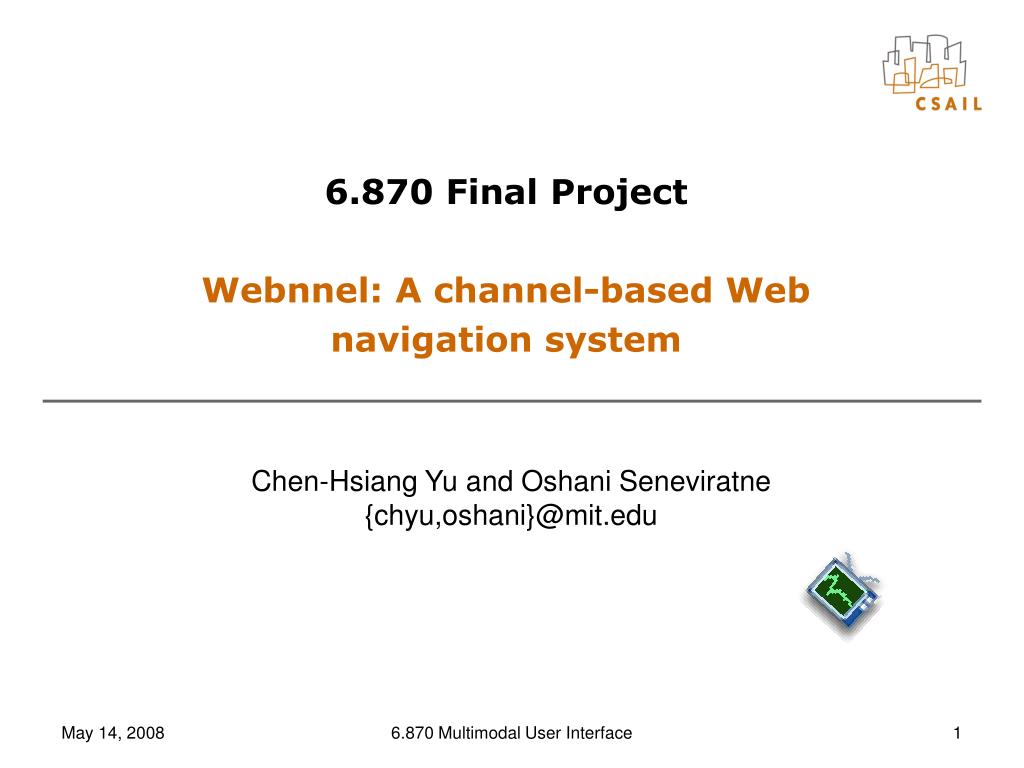 CSAIL

6.870 Final Project

Webnnel: A channel-based Web navigation system

Chen-Hsiang Yu and Oshani Seneviratne
{chyu,oshani}@mit.edu

May 14, 2008

6.870 Multimodal User Interface

1